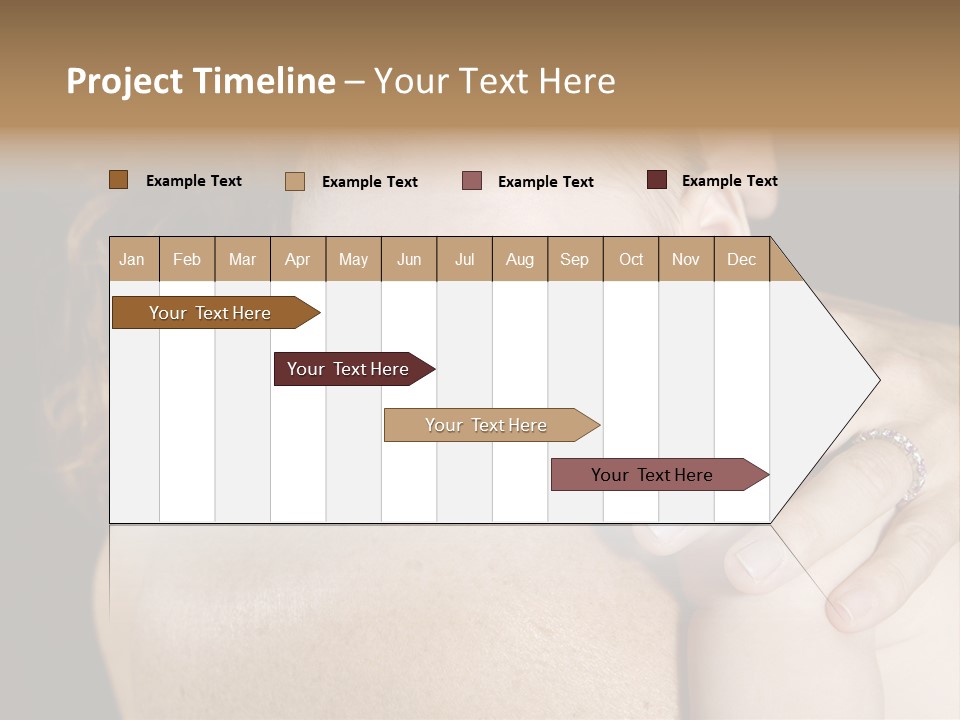 Project Timeline – Your Text Here

Example Text
Example Text
Example Text
Example Text

| Jan | Feb | Mar | Apr | May | Jun | Jul | Aug | Sep | Oct | Nov | Dec |
|---|---|---|---|---|---|---|---|---|---|---|---|

Your Text Here
Your Text Here
Your Text Here
Your Text Here